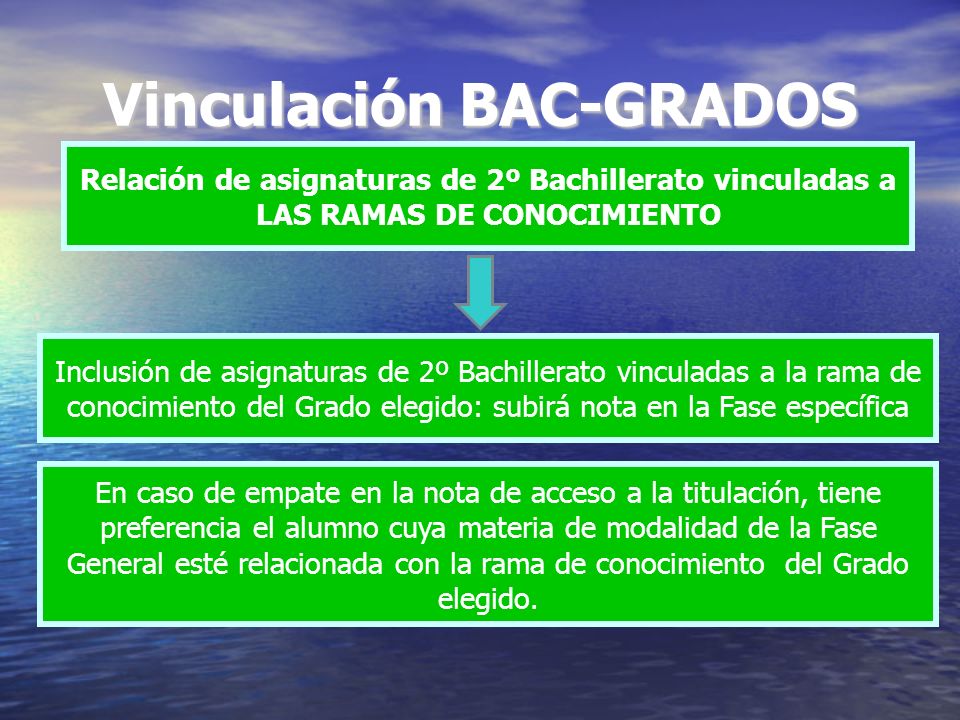 Vinculación BAC-GRADOS

Relación de asignaturas de 2º Bachillerato vinculadas a LAS RAMAS DE CONOCIMIENTO

Inclusión de asignaturas de 2º Bachillerato vinculadas a la rama de conocimiento del Grado elegido: subirá nota en la Fase específica

En caso de empate en la nota de acceso a la titulación, tiene preferencia el alumno cuya materia de modalidad de la Fase General esté relacionada con la rama de conocimiento del Grado elegido.